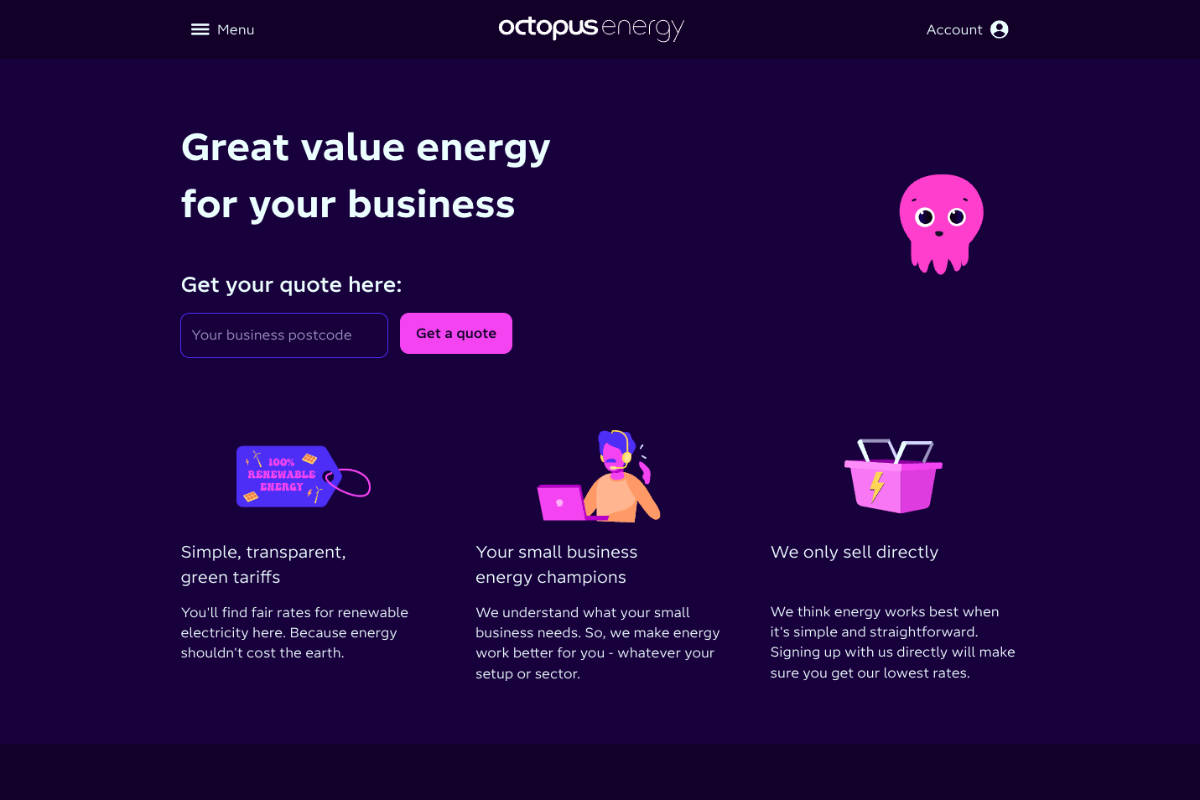 Menu

octopus energy

Account

Great value energy for your business

Get your quote here:

Your business postcode

Get a quote

100% RENEWABLE ENERGY

Simple, transparent, green tariffs

You'll find fair rates for renewable electricity here. Because energy shouldn't cost the earth.

Your small business energy champions

We understand what your small business needs. So, we make energy work better for you - whatever your setup or sector.

We only sell directly

We think energy works best when it's simple and straightforward. Signing up with us directly will make sure you get our lowest rates.